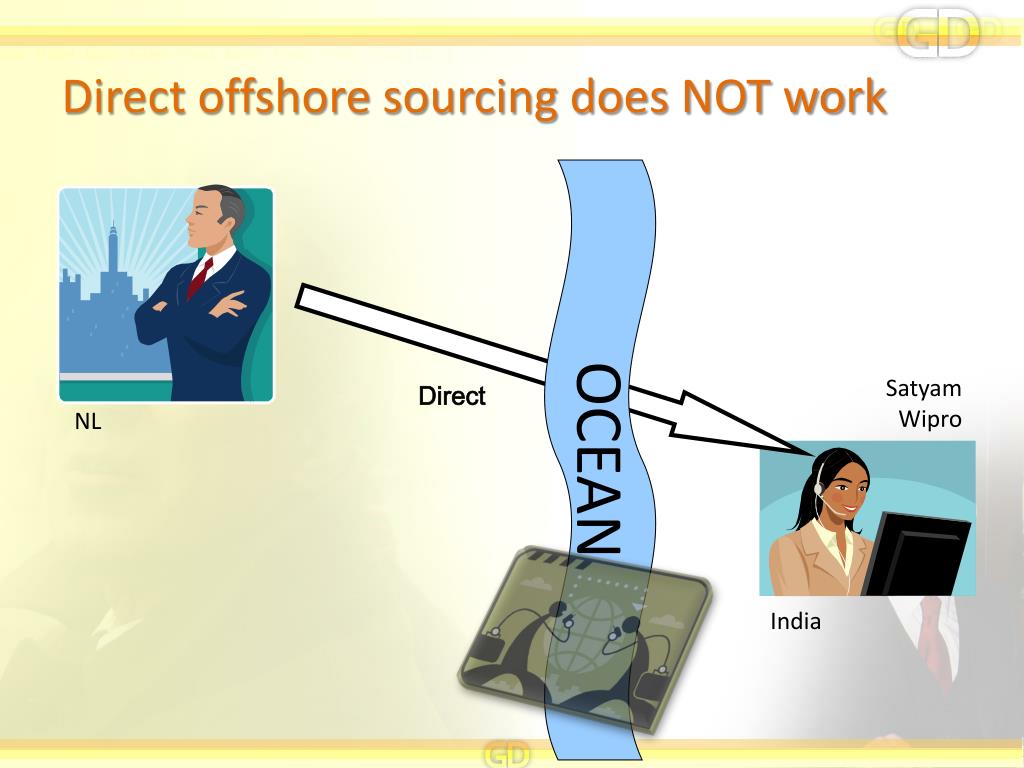 GD

Direct offshore sourcing does NOT work

NL

Direct

OCEAN

Satyam
Wipro

India

GD